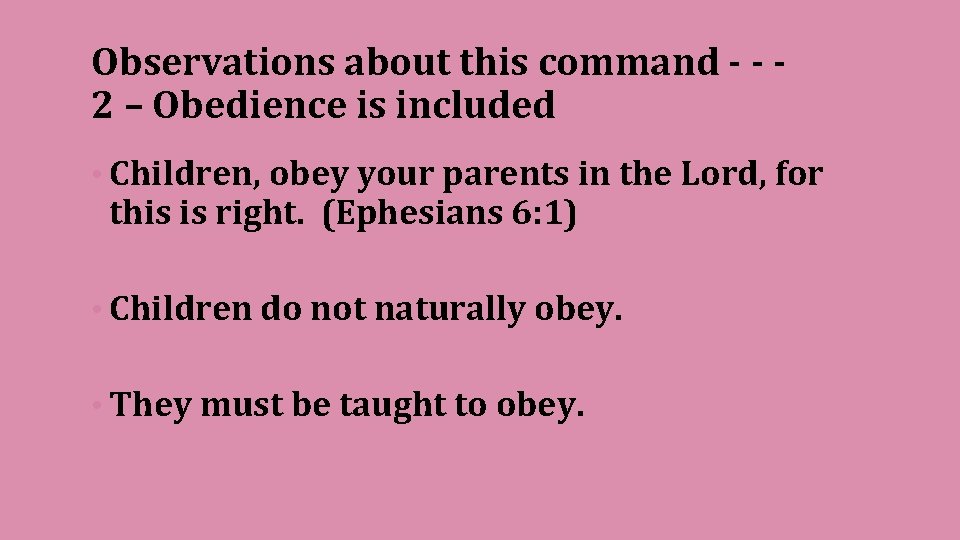 Observations about this command - - -
2 – Obedience is included

• Children, obey your parents in the Lord, for this is right. (Ephesians 6:1)

• Children do not naturally obey.

• They must be taught to obey.